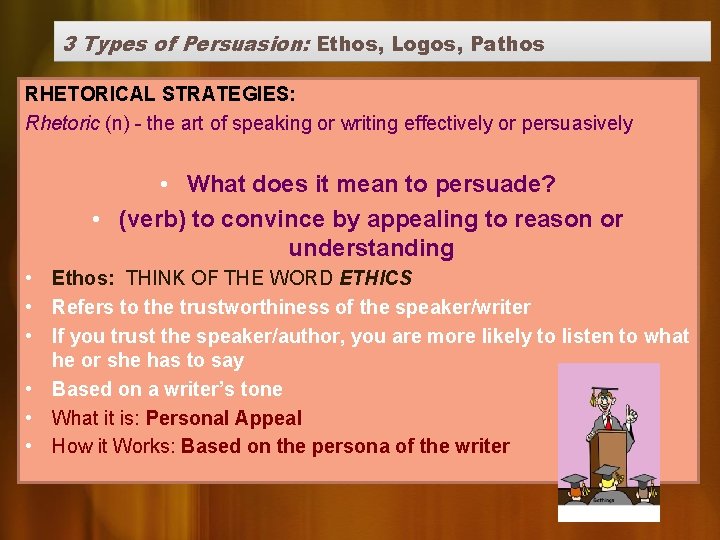 3 Types of Persuasion: Ethos, Logos, Pathos

RHETORICAL STRATEGIES:
Rhetoric (n) - the art of speaking or writing effectively or persuasively

• What does it mean to persuade?
• (verb) to convince by appealing to reason or understanding

• Ethos: THINK OF THE WORD ETHICS
• Refers to the trustworthiness of the speaker/writer
• If you trust the speaker/author, you are more likely to listen to what he or she has to say
• Based on a writer's tone
• What it is: Personal Appeal
• How it Works: Based on the persona of the writer